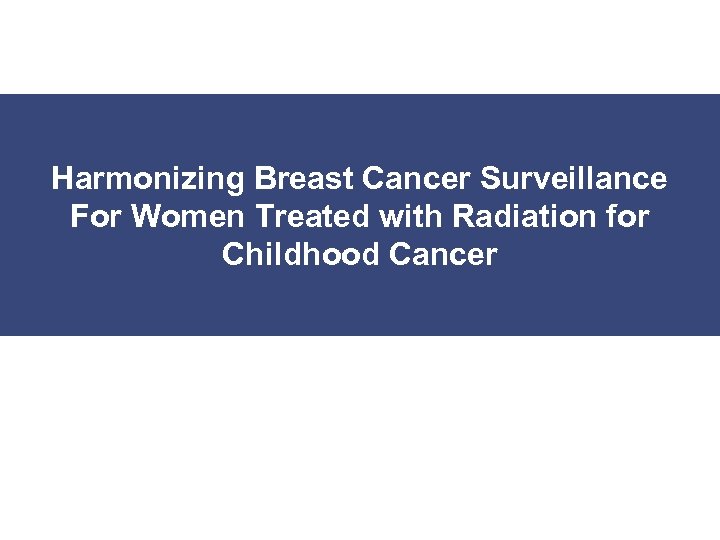 Harmonizing Breast Cancer Surveillance For Women Treated with Radiation for Childhood Cancer